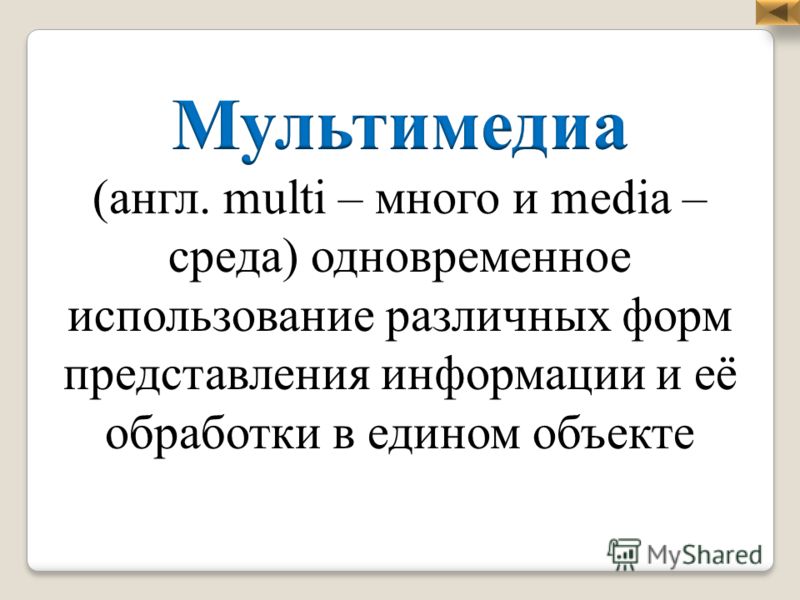 Мультимедиа

(англ. multi – много и media – среда) одновременное использование различных форм представления информации и её обработки в едином объекте

MyShared